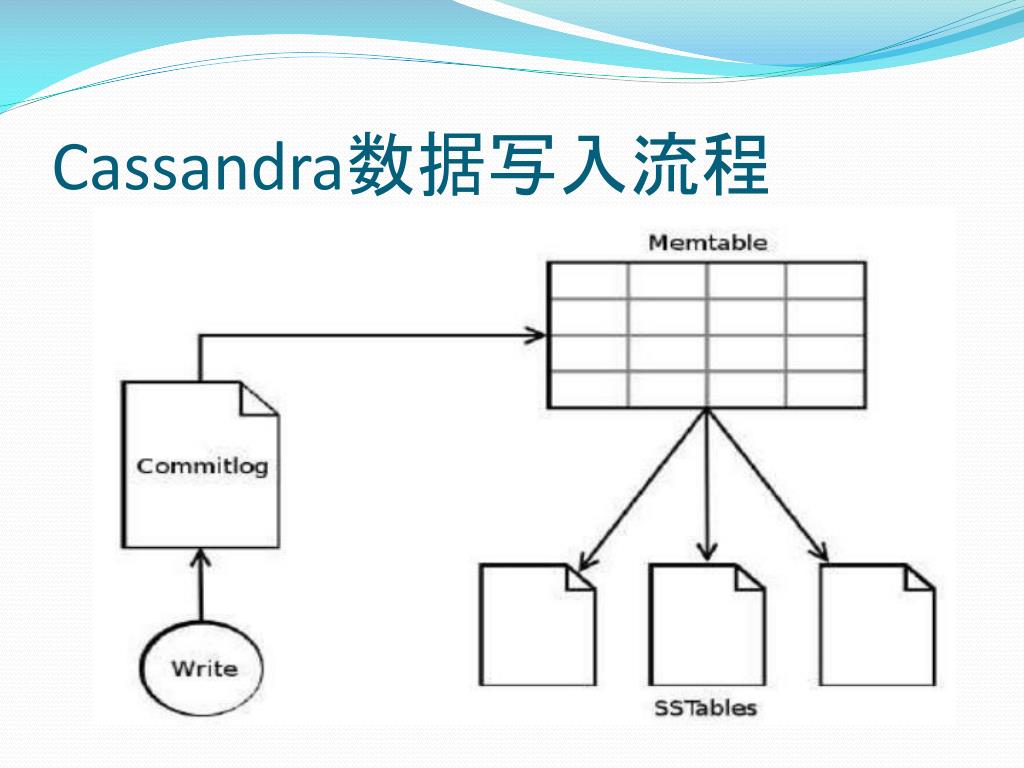 Cassandra数据写入流程

Memtable

Commitlog

Write

SSTables